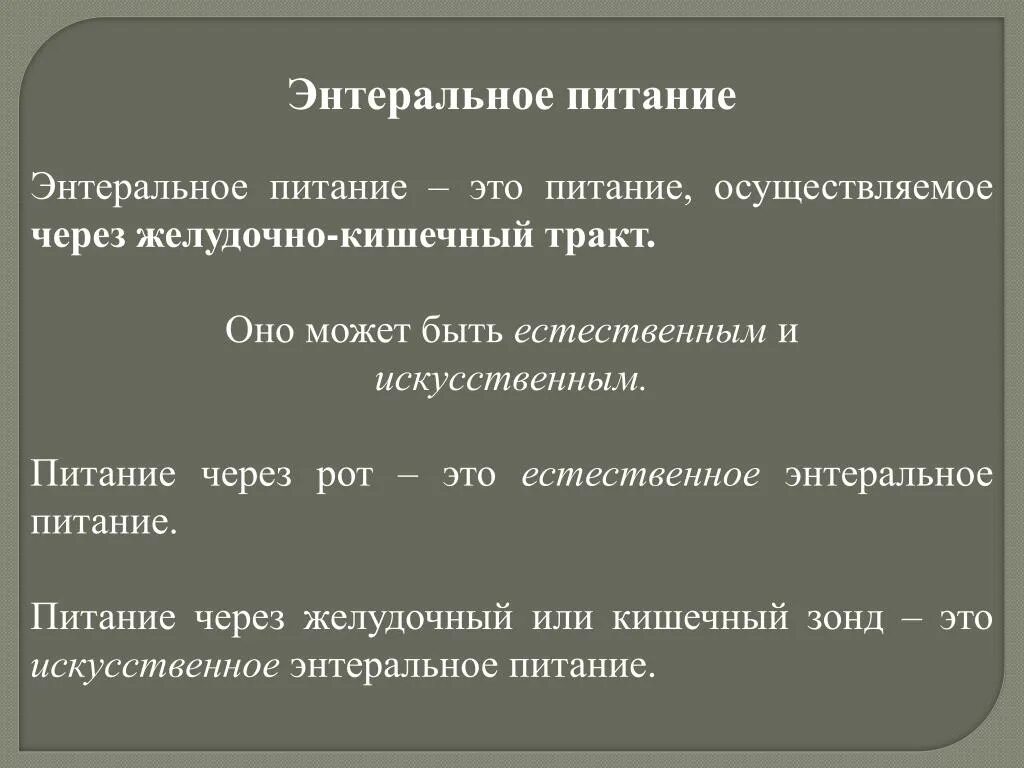 Энтеральное питание

Энтеральное питание – это питание, осуществляемое через желудочно-кишечный тракт.

Оно может быть естественным и искусственным.

Питание через рот – это естественное энтеральное питание.

Питание через желудочный или кишечный зонд – это искусственное энтеральное питание.